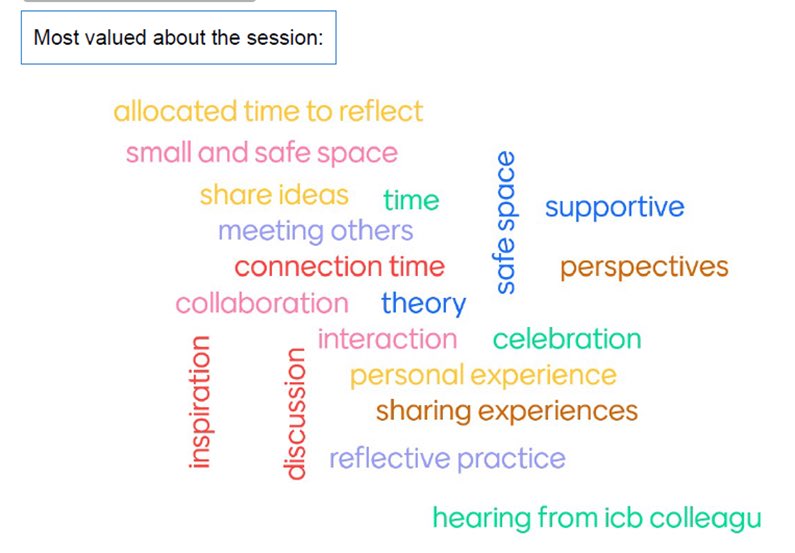 Most valued about the session:

allocated time to reflect
small and safe space
share ideas
time
safe space
supportive
meeting others
connection time
perspectives
collaboration
theory
inspiration
discussion
interaction
celebration
personal experience
sharing experiences
reflective practice
hearing from icb colleagu